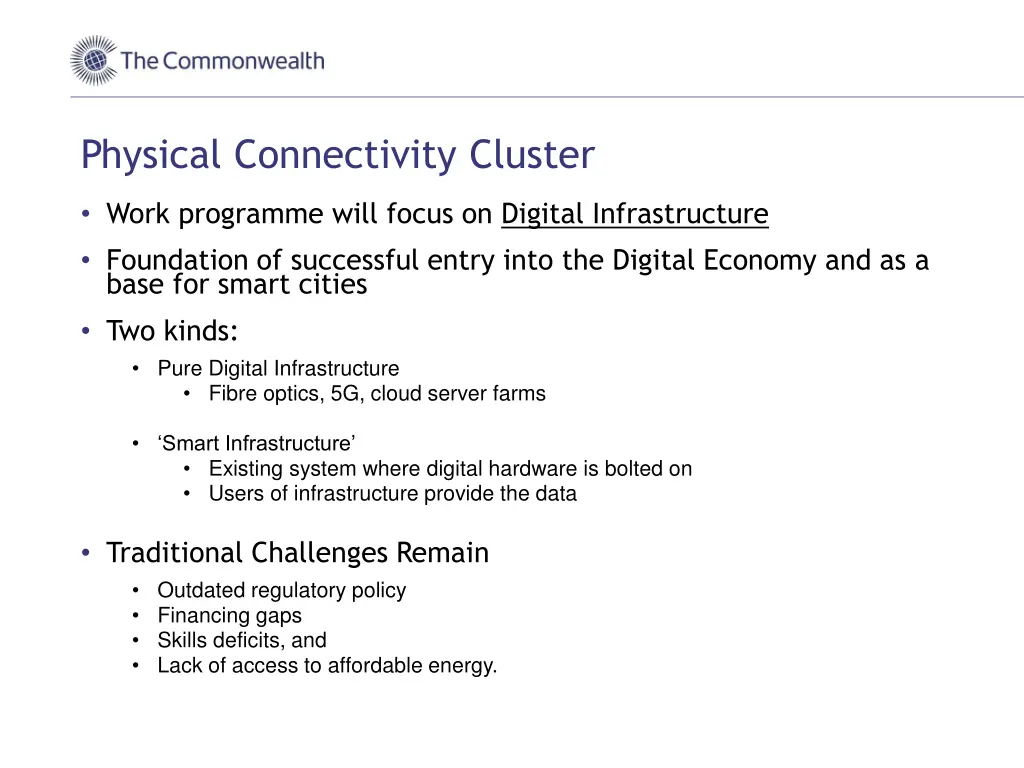 The Commonwealth

Physical Connectivity Cluster

• Work programme will focus on Digital Infrastructure
• Foundation of successful entry into the Digital Economy and as a base for smart cities
• Two kinds:
  • Pure Digital Infrastructure
    • Fibre optics, 5G, cloud server farms

  • ‘Smart Infrastructure’
    • Existing system where digital hardware is bolted on
    • Users of infrastructure provide the data

• Traditional Challenges Remain
  • Outdated regulatory policy
  • Financing gaps
  • Skills deficits, and
  • Lack of access to affordable energy.